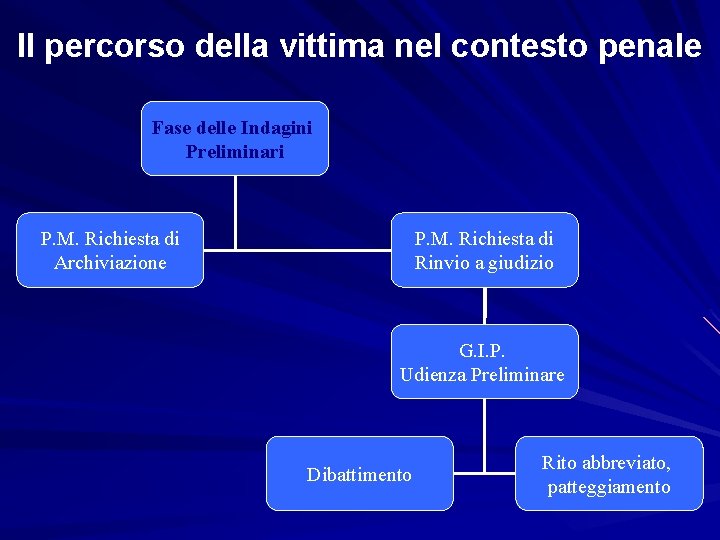 Il percorso della vittima nel contesto penale

Fase delle Indagini Preliminari

P.M. Richiesta di Archiviazione

P.M. Richiesta di Rinvio a giudizio

G.I.P.
Udienza Preliminare

Dibattimento

Rito abbreviato, patteggiamento